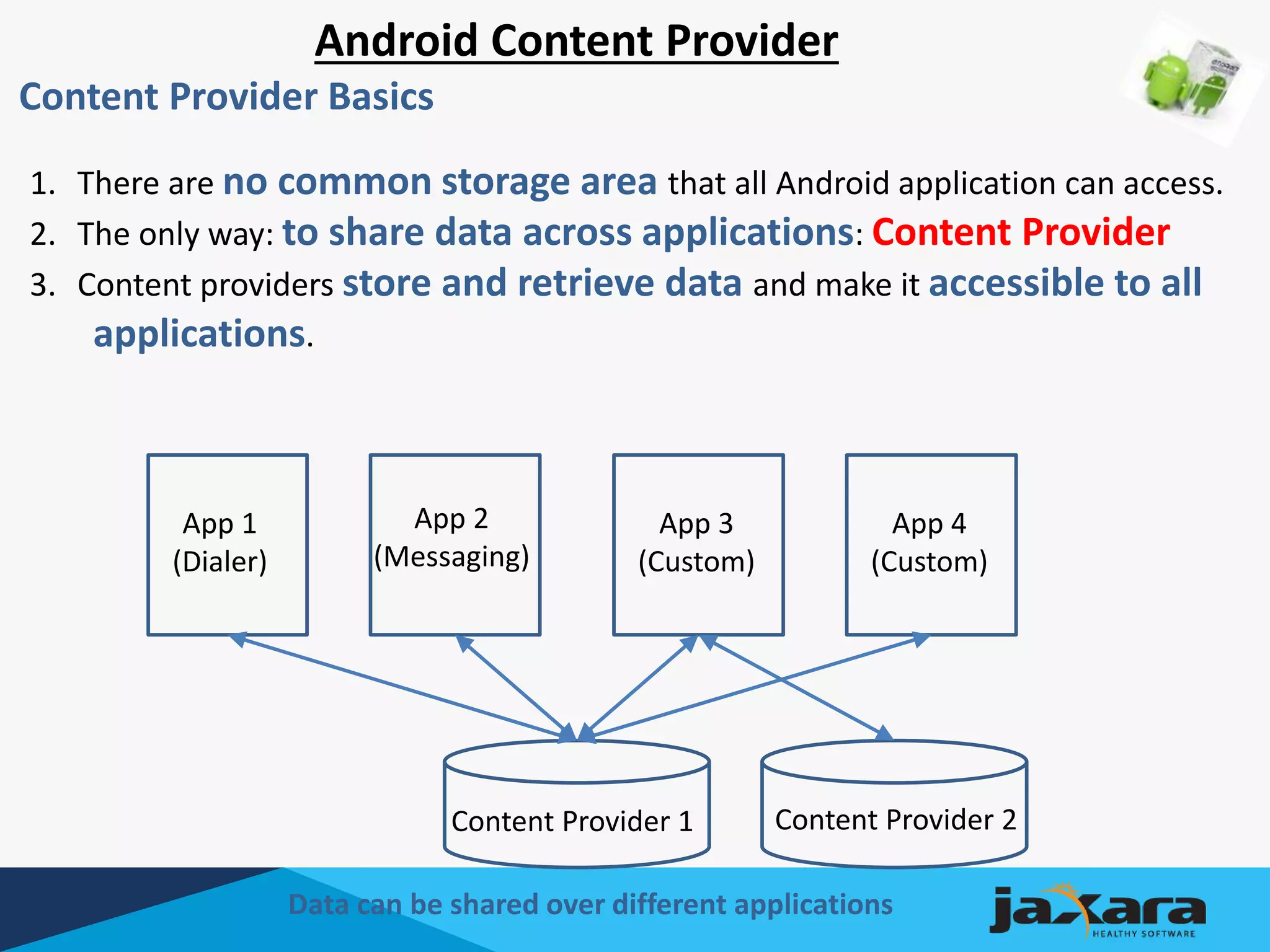 Android Content Provider

Content Provider Basics

1. There are no common storage area that all Android application can access.
2. The only way: to share data across applications: Content Provider
3. Content providers store and retrieve data and make it accessible to all applications.

App 1 (Dialer)

App 2 (Messaging)

App 3 (Custom)

App 4 (Custom)

Content Provider 1

Content Provider 2

Data can be shared over different applications

jaxara
HEALTHY SOFTWARE